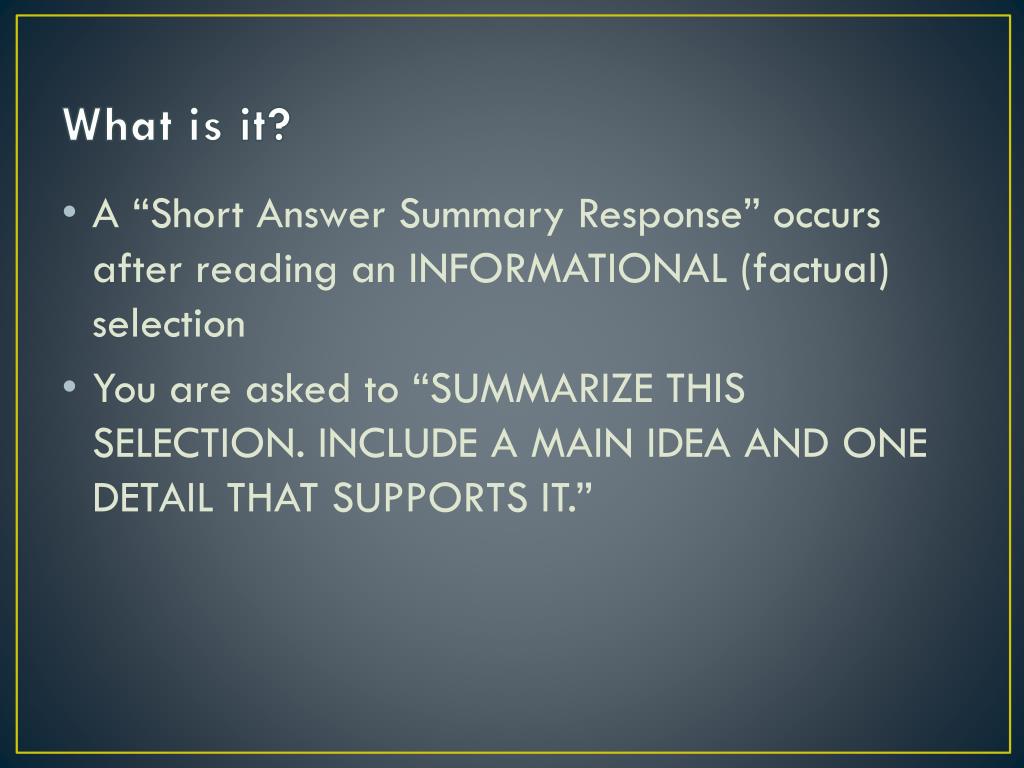 What is it?

• A “Short Answer Summary Response” occurs after reading an INFORMATIONAL (factual) selection

• You are asked to “SUMMARIZE THIS SELECTION. INCLUDE A MAIN IDEA AND ONE DETAIL THAT SUPPORTS IT.”